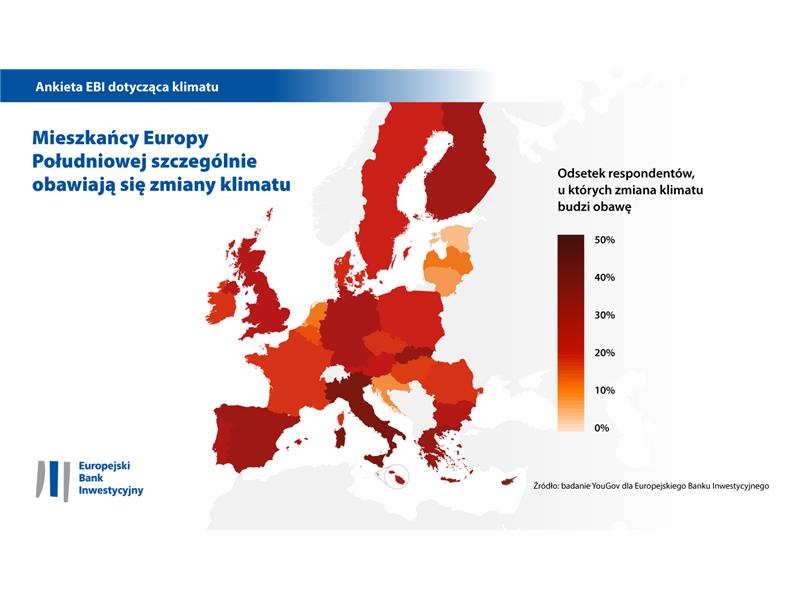 Ankieta EBI dotycząca klimatu

Mieszkańcy Europy Południowej szczególnie obawiają się zmiany klimatu

Odsetek respondentów, u których zmiana klimatu budzi obawę

50%
40%
30%
20%
10%
0%

Europejski Bank Inwestycyjny

Źródło: badanie YouGov dla Europejskiego Banku Inwestycyjnego